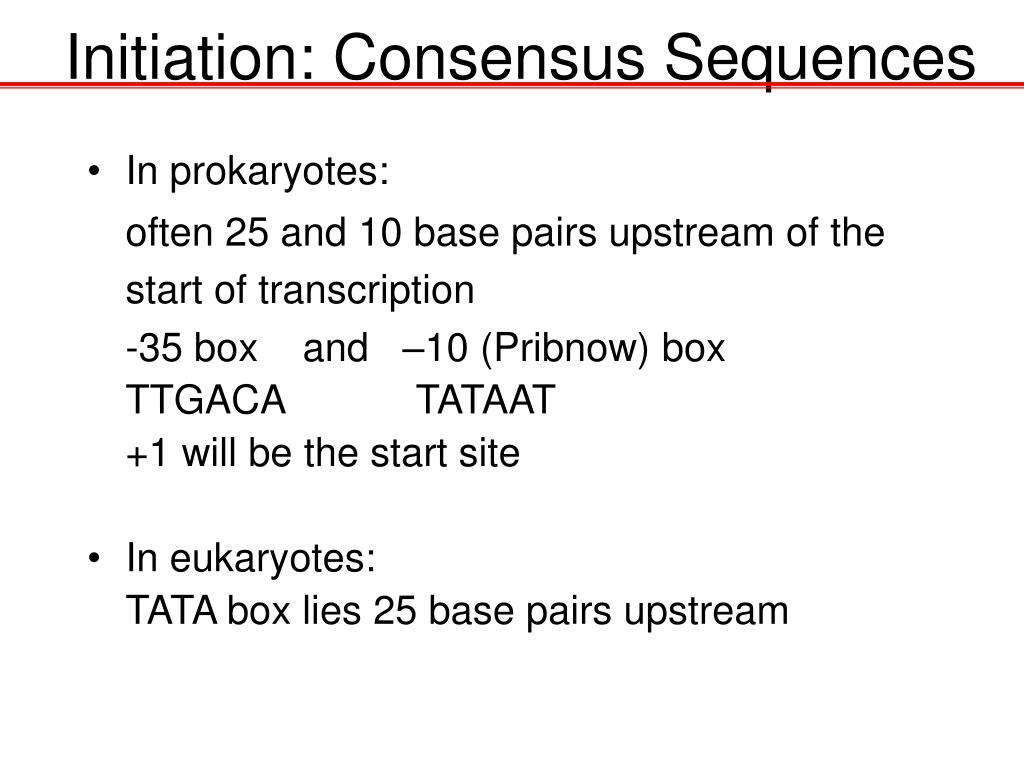 Initiation: Consensus Sequences

• In prokaryotes:

often 25 and 10 base pairs upstream of the start of transcription

-35 box and –10 (Pribnow) box
TTGACA TATAAT
+1 will be the start site

• In eukaryotes:
TATA box lies 25 base pairs upstream